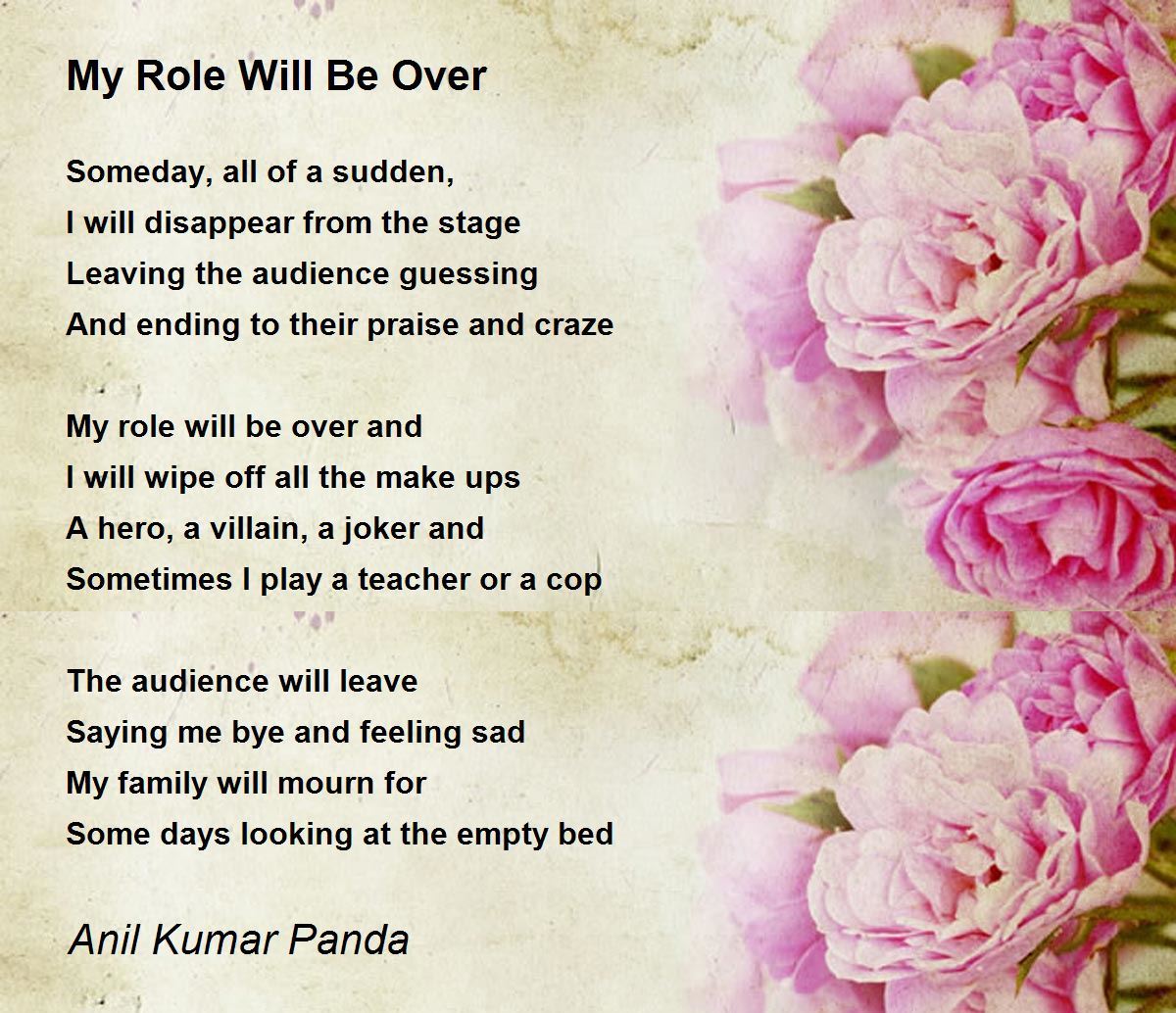 My Role Will Be Over

Someday, all of a sudden,
I will disappear from the stage
Leaving the audience guessing
And ending to their praise and craze

My role will be over and
I will wipe off all the make ups
A hero, a villain, a joker and
Sometimes I play a teacher or a cop

The audience will leave
Saying me bye and feeling sad
My family will mourn for
Some days looking at the empty bed

Anil Kumar Panda